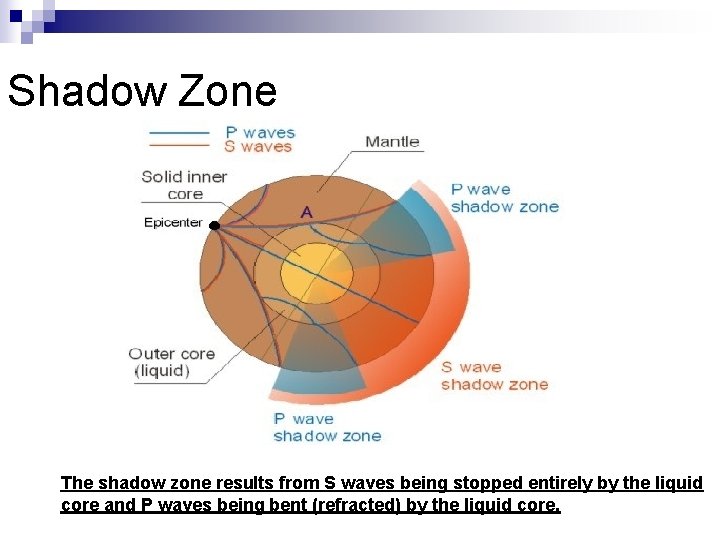 Shadow Zone

P waves
S waves

Mantle

Solid inner core

Epicenter

A

P wave shadow zone

Outer core (liquid)

S wave shadow zone

P wave shadow zone

The shadow zone results from S waves being stopped entirely by the liquid core and P waves being bent (refracted) by the liquid core.